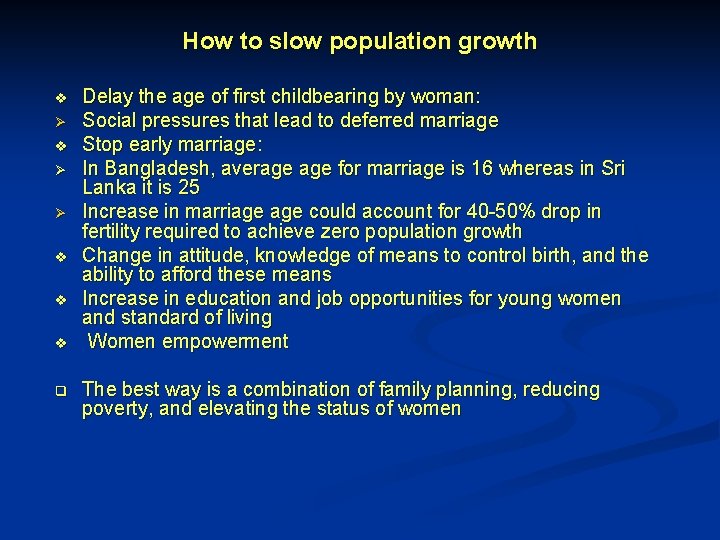 How to slow population growth

❖ Delay the age of first childbearing by woman:
➢ Social pressures that lead to deferred marriage
❖ Stop early marriage:
➢ In Bangladesh, average age for marriage is 16 whereas in Sri Lanka it is 25
➢ Increase in marriage age could account for 40-50% drop in fertility required to achieve zero population growth
❖ Change in attitude, knowledge of means to control birth, and the ability to afford these means
❖ Increase in education and job opportunities for young women and standard of living
❖ Women empowerment

❑ The best way is a combination of family planning, reducing poverty, and elevating the status of women